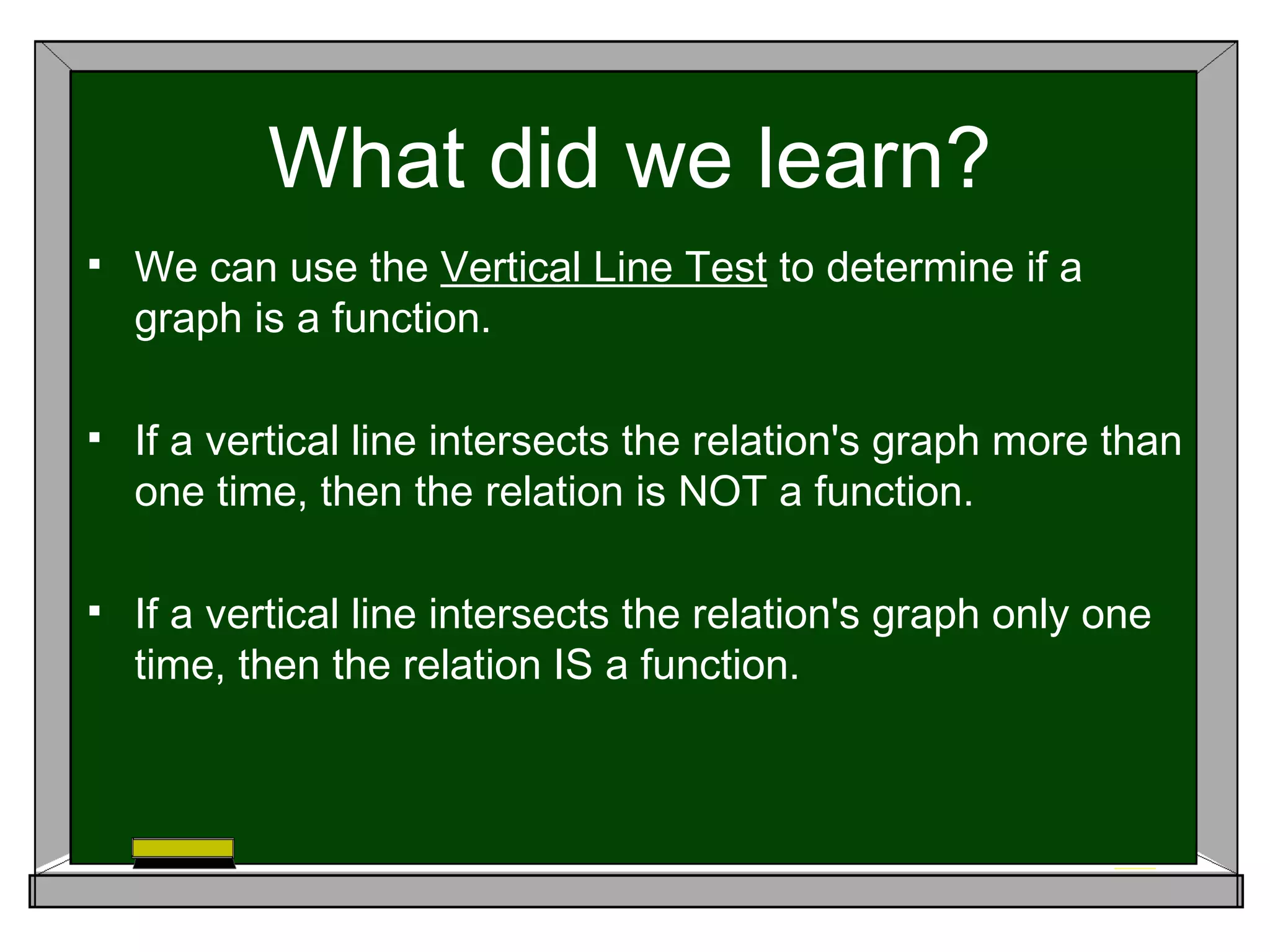 What did we learn?

▪ We can use the Vertical Line Test to determine if a graph is a function.

▪ If a vertical line intersects the relation's graph more than one time, then the relation is NOT a function.

▪ If a vertical line intersects the relation's graph only one time, then the relation IS a function.